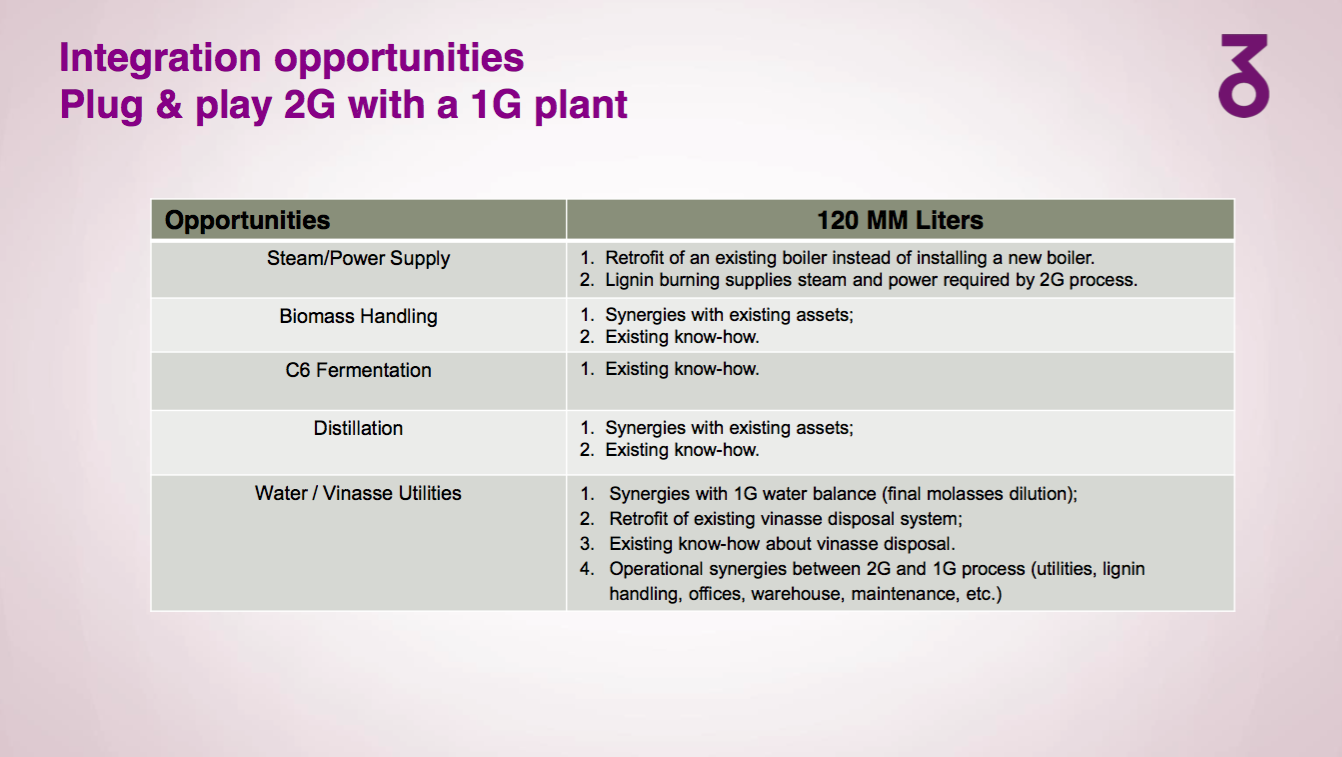 Integration opportunities
Plug & play 2G with a 1G plant

| Opportunities | 120 MM Liters |
|---|---|
| Steam/Power Supply | 1. Retrofit of an existing boiler instead of installing a new boiler. 2. Lignin burning supplies steam and power required by 2G process. |
| Biomass Handling | 1. Synergies with existing assets; 2. Existing know-how. |
| C6 Fermentation | 1. Existing know-how. |
| Distillation | 1. Synergies with existing assets; 2. Existing know-how. |
| Water / Vinasse Utilities | 1. Synergies with 1G water balance (final molasses dilution); 2. Retrofit of existing vinasse disposal system; 3. Existing know-how about vinasse disposal. 4. Operational synergies between 2G and 1G process (utilities, lignin handling, offices, warehouse, maintenance, etc.) |